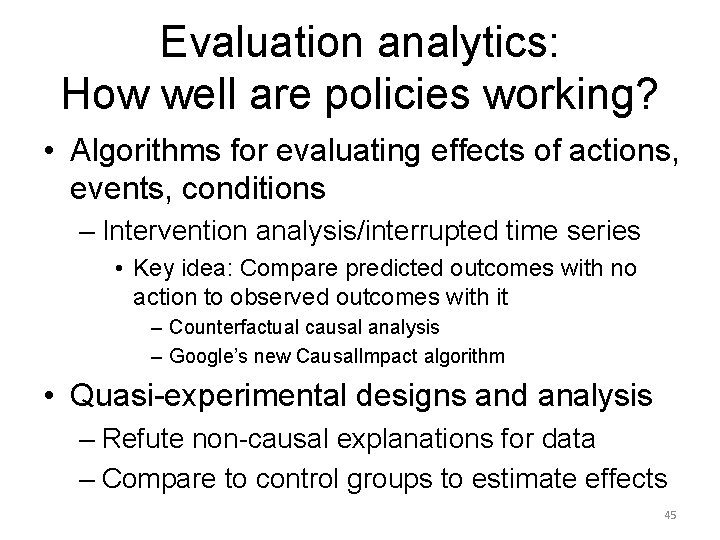 Evaluation analytics:
How well are policies working?

• Algorithms for evaluating effects of actions, events, conditions
– Intervention analysis/interrupted time series
• Key idea: Compare predicted outcomes with no action to observed outcomes with it
– Counterfactual causal analysis
– Google's new CausalImpact algorithm

• Quasi-experimental designs and analysis
– Refute non-causal explanations for data
– Compare to control groups to estimate effects

45